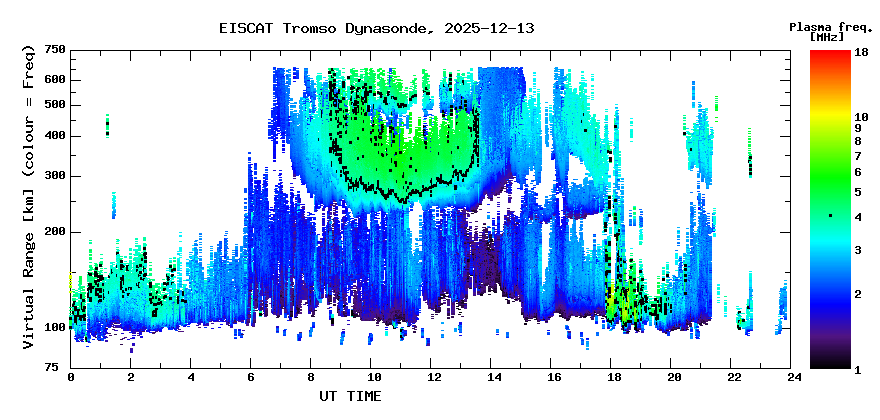 EISCAT Tromso Dynasonde, 2025-12-13

Plasma freq. [MHz]

18
10
9
8
7
6
5
4
3
2
1

Virtual Range [km] (colour = Freq)

750
600
500
400
300
200
100
75

0 2 4 6 8 10 12 14 16 18 20 22 24

UT TIME